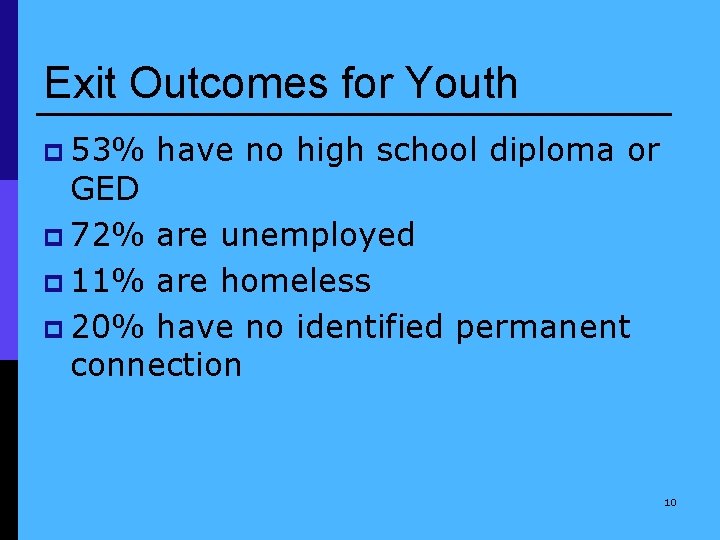 Exit Outcomes for Youth

53% have no high school diploma or GED

72% are unemployed

11% are homeless

20% have no identified permanent connection

10